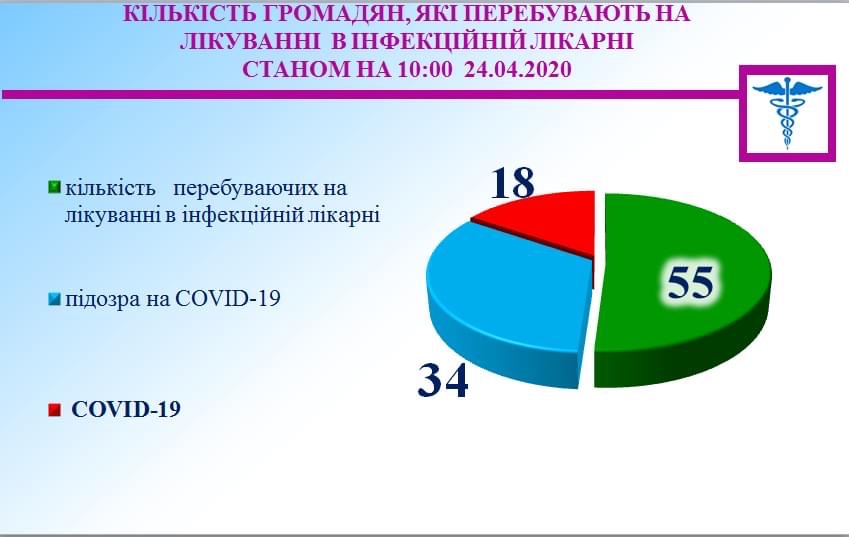 КІЛЬКІСТЬ ГРОМАДЯН, ЯКІ ПЕРЕБУВАЮТЬ НА ЛІКУВАННІ В ІНФЕКЦІЙНІЙ ЛІКАРНІ
СТАНОМ НА 10:00 24.04.2020

кількість перебуваючих на лікуванні в інфекційній лікарні

підозра на COVID-19

COVID-19

18

55

34